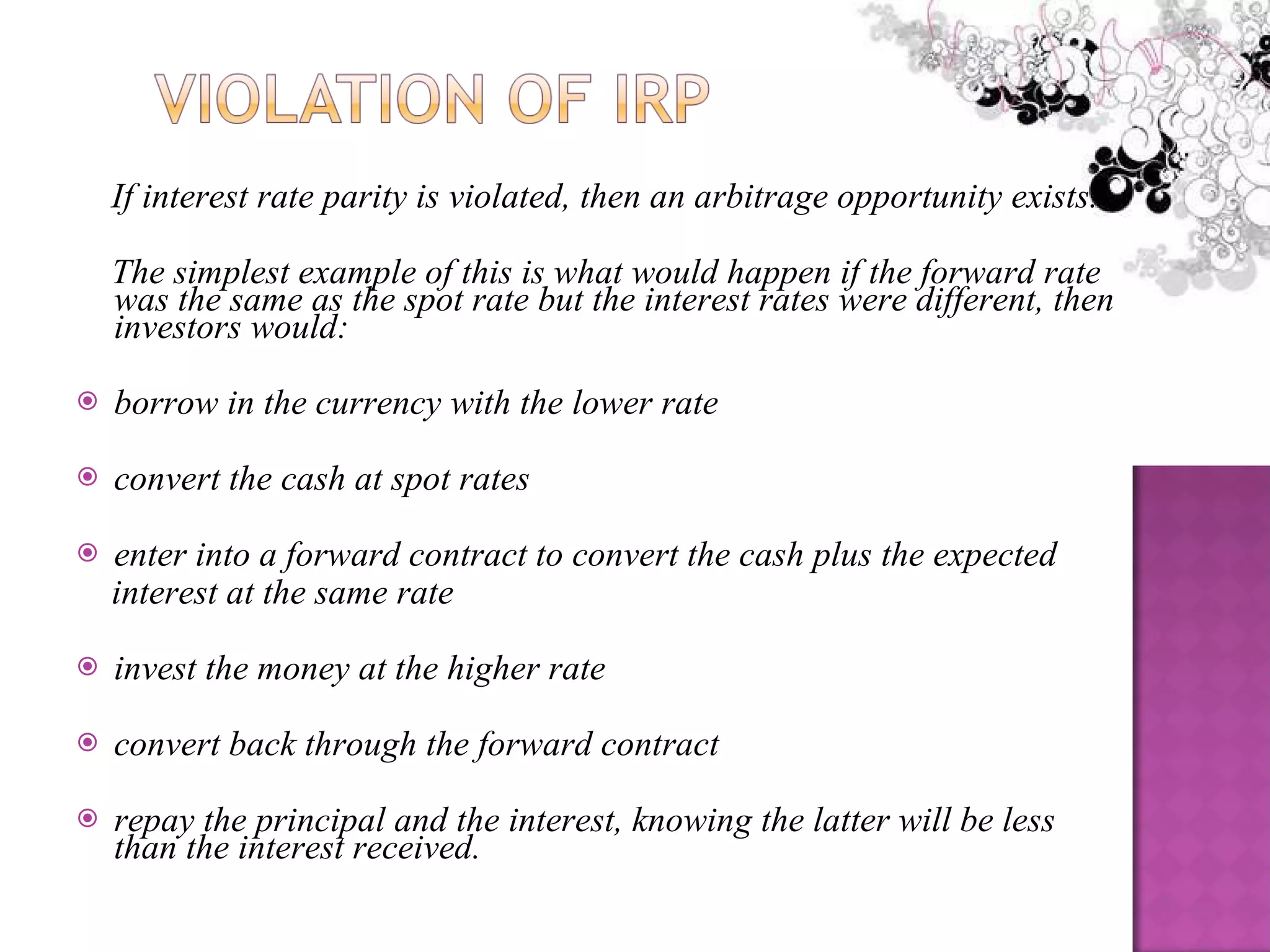 VIOLATION OF IRP

If interest rate parity is violated, then an arbitrage opportunity exists.

The simplest example of this is what would happen if the forward rate was the same as the spot rate but the interest rates were different, then investors would:

borrow in the currency with the lower rate

convert the cash at spot rates

enter into a forward contract to convert the cash plus the expected interest at the same rate

invest the money at the higher rate

convert back through the forward contract

repay the principal and the interest, knowing the latter will be less than the interest received.